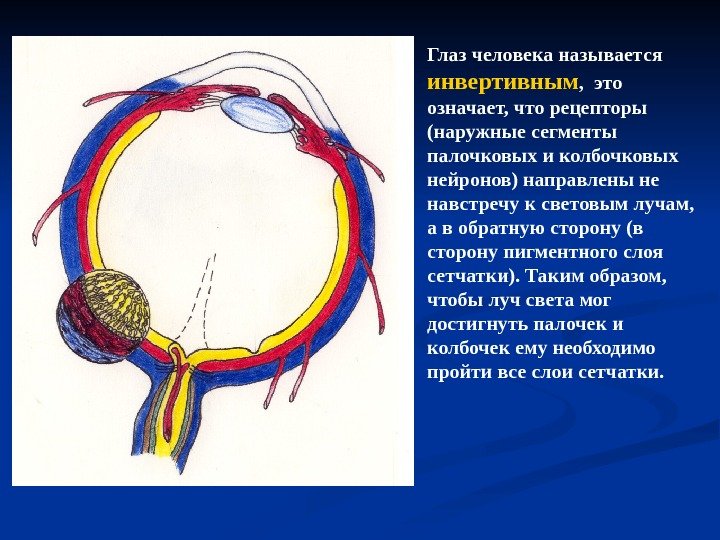 Глаз человека называется инвертивным, это означает, что рецепторы (наружные сегменты палочковых и колбочковых нейронов) направлены не навстречу к световым лучам, а в обратную сторону (в сторону пигментного слоя сетчатки). Таким образом, чтобы луч света мог достигнуть палочек и колбочек ему необходимо пройти все слои сетчатки.